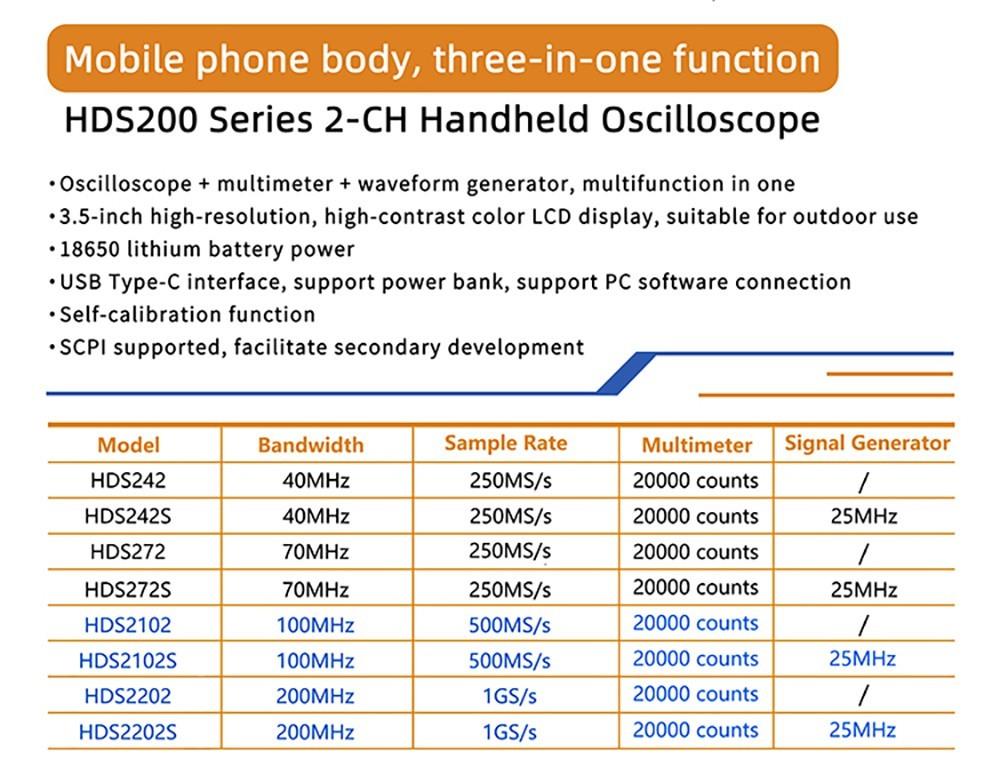 Mobile phone body, three-in-one function

HDS200 Series 2-CH Handheld Oscilloscope

• Oscilloscope + multimeter + waveform generator, multifunction in one
• 3.5-inch high-resolution, high-contrast color LCD display, suitable for outdoor use
• 18650 lithium battery power
• USB Type-C interface, support power bank, support PC software connection
• Self-calibration function
• SCPI supported, facilitate secondary development

| Model | Bandwidth | Sample Rate | Multimeter | Signal Generator |
|---|---|---|---|---|
| HDS242 | 40MHz | 250MS/s | 20000 counts | / |
| HDS242S | 40MHz | 250MS/s | 20000 counts | 25MHz |
| HDS272 | 70MHz | 250MS/s | 20000 counts | / |
| HDS272S | 70MHz | 250MS/s | 20000 counts | 25MHz |
| HDS2102 | 100MHz | 500MS/s | 20000 counts | / |
| HDS2102S | 100MHz | 500MS/s | 20000 counts | 25MHz |
| HDS2202 | 200MHz | 1GS/s | 20000 counts | / |
| HDS2202S | 200MHz | 1GS/s | 20000 counts | 25MHz |